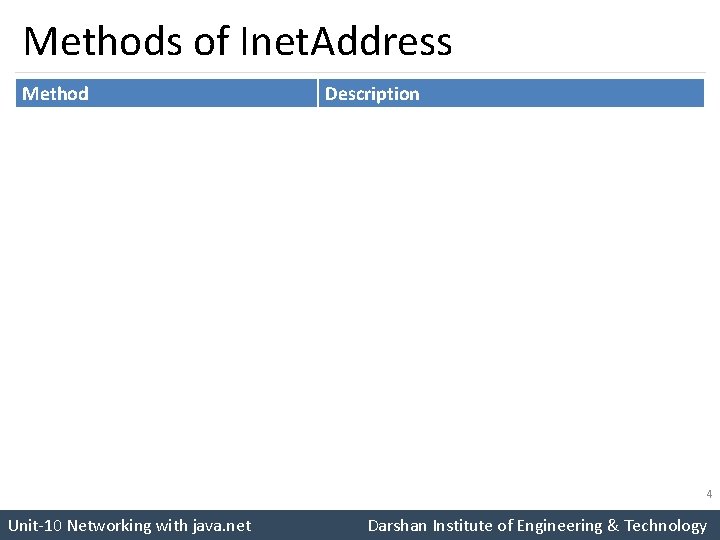 Methods of InetAddress

| Method | Description |
|---|---|

4

Unit-10 Networking with java.net

Darshan Institute of Engineering & Technology